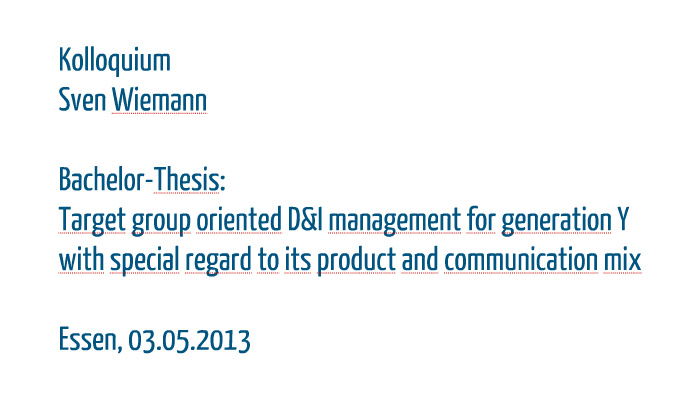 Kolloquium
Sven Wiemann

Bachelor-Thesis:
Target group oriented D&I management for generation Y with special regard to its product and communication mix

Essen, 03.05.2013